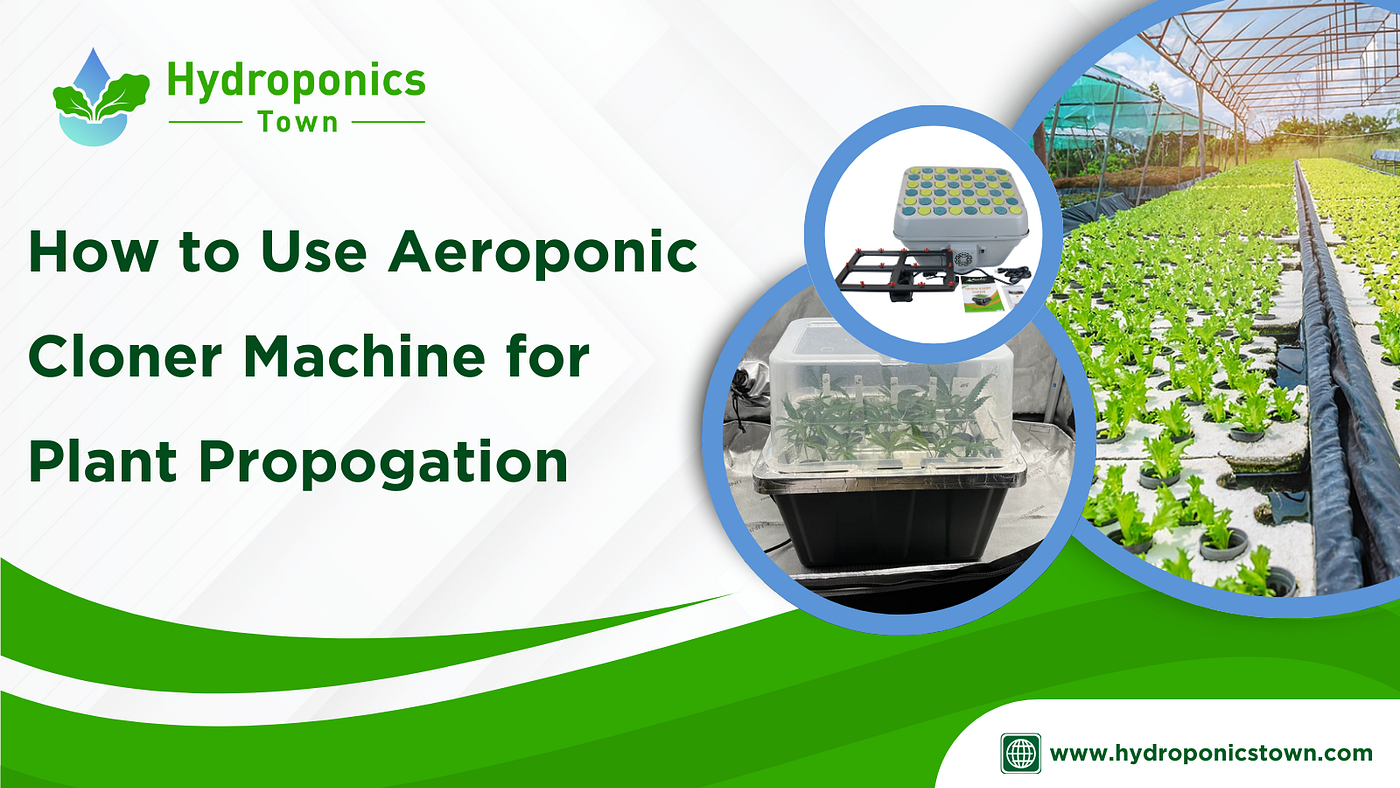 Hydroponics
Town

How to Use Aeroponic Cloner Machine for Plant Propogation

www.hydroponicstown.com